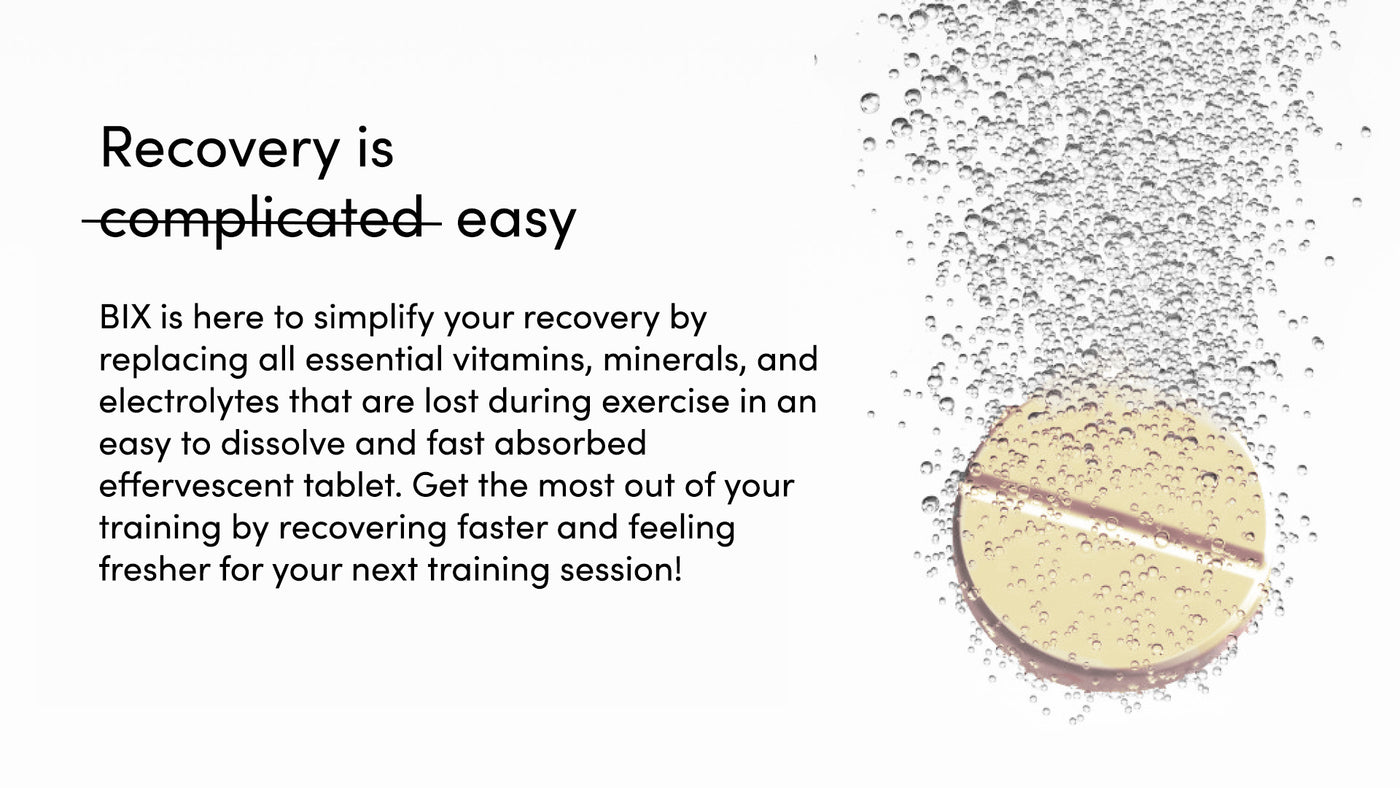 Recovery is
~~complicated~~ easy

BIX is here to simplify your recovery by replacing all essential vitamins, minerals, and electrolytes that are lost during exercise in an easy to dissolve and fast absorbed effervescent tablet. Get the most out of your training by recovering faster and feeling fresher for your next training session!